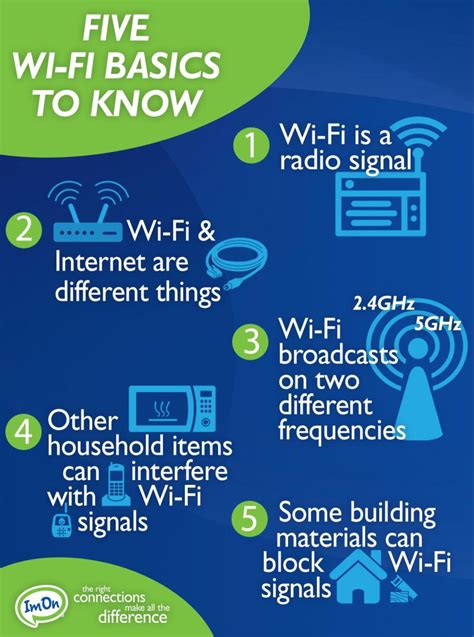 FIVE WI-FI BASICS TO KNOW

1 Wi-Fi is a radio signal

2 Wi-Fi & Internet are different things

2.4GHz
5GHz
3 Wi-Fi broadcasts on two different frequencies

4 Other household items can interfere with Wi-Fi signals

5 Some building materials can block Wi-Fi signals

ImOn
the right connections make all the difference